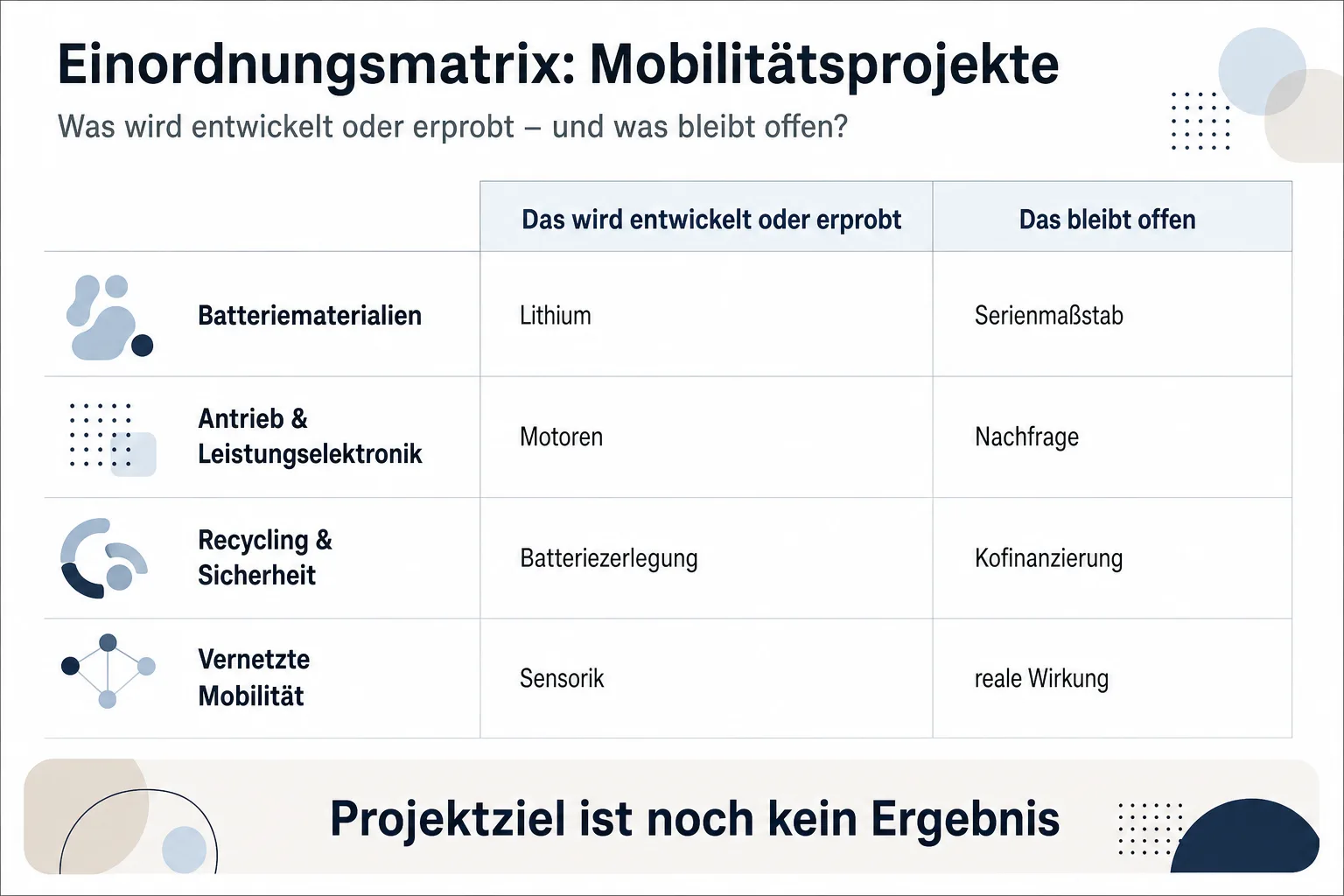 Einordnungsmatrix: Mobilitätsprojekte

Was wird entwickelt oder erprobt – und was bleibt offen?

| | Das wird entwickelt oder erprobt | Das bleibt offen |
|---|---|---|
| Batteriematerialien | Lithium | Serienmaßstab |
| Antrieb & Leistungselektronik | Motoren | Nachfrage |
| Recycling & Sicherheit | Batteriezerlegung | Kofinanzierung |
| Vernetzte Mobilität | Sensorik | reale Wirkung |

Projektziel ist noch kein Ergebnis